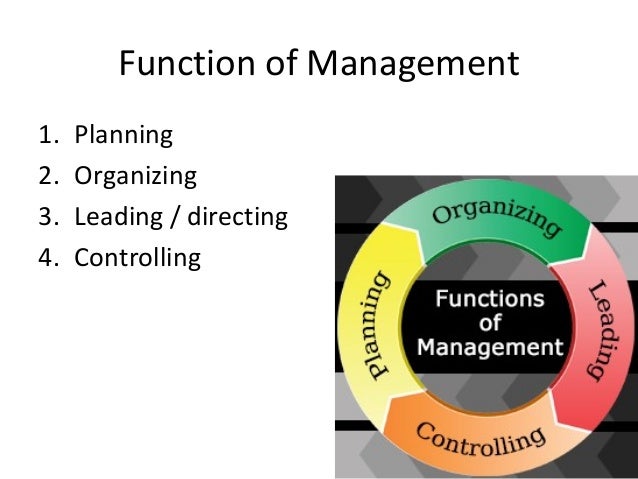 Function of Management

1. Planning
2. Organizing
3. Leading / directing
4. Controlling

Organizing
Leading
Controlling
Planning
Functions of Management